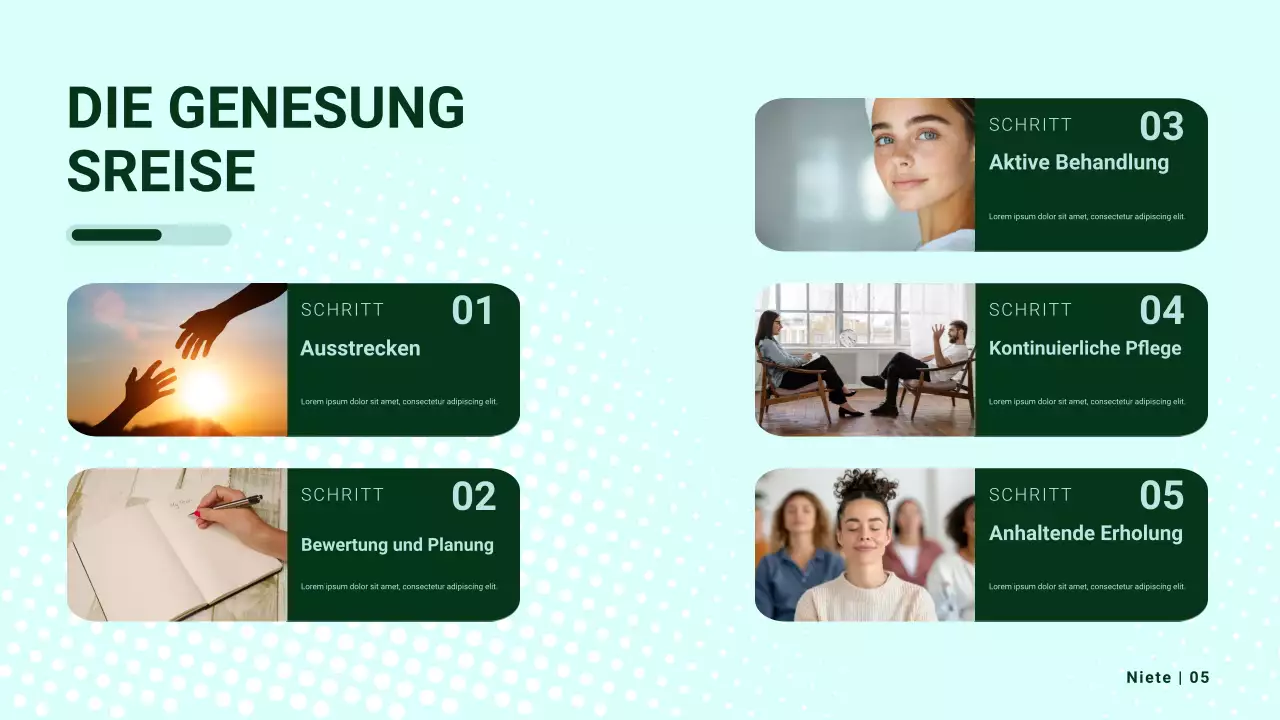 DIE GENESUNG SREISE

SCHRITT 01
Ausstrecken
Lorem ipsum dolor sit amet, consectetur adipiscing elit.

SCHRITT 02
Bewertung und Planung
Lorem ipsum dolor sit amet, consectetur adipiscing elit.

SCHRITT 03
Aktive Behandlung
Lorem ipsum dolor sit amet, consectetur adipiscing elit.

SCHRITT 04
Kontinuierliche Pflege
Lorem ipsum dolor sit amet, consectetur adipiscing elit.

SCHRITT 05
Anhaltende Erholung
Lorem ipsum dolor sit amet, consectetur adipiscing elit.

Niete | 05